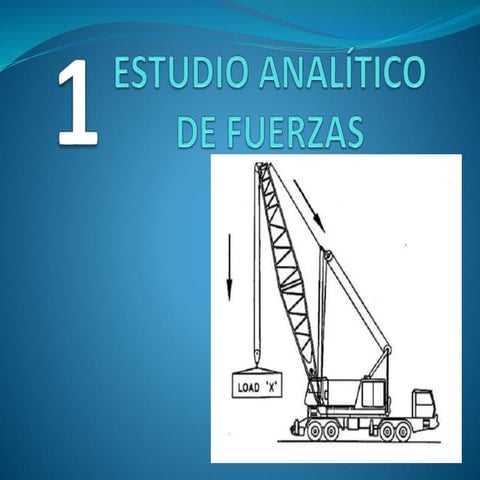 1 ESTUDIO ANALÍTICO DE FUERZAS

LOAD 'X'